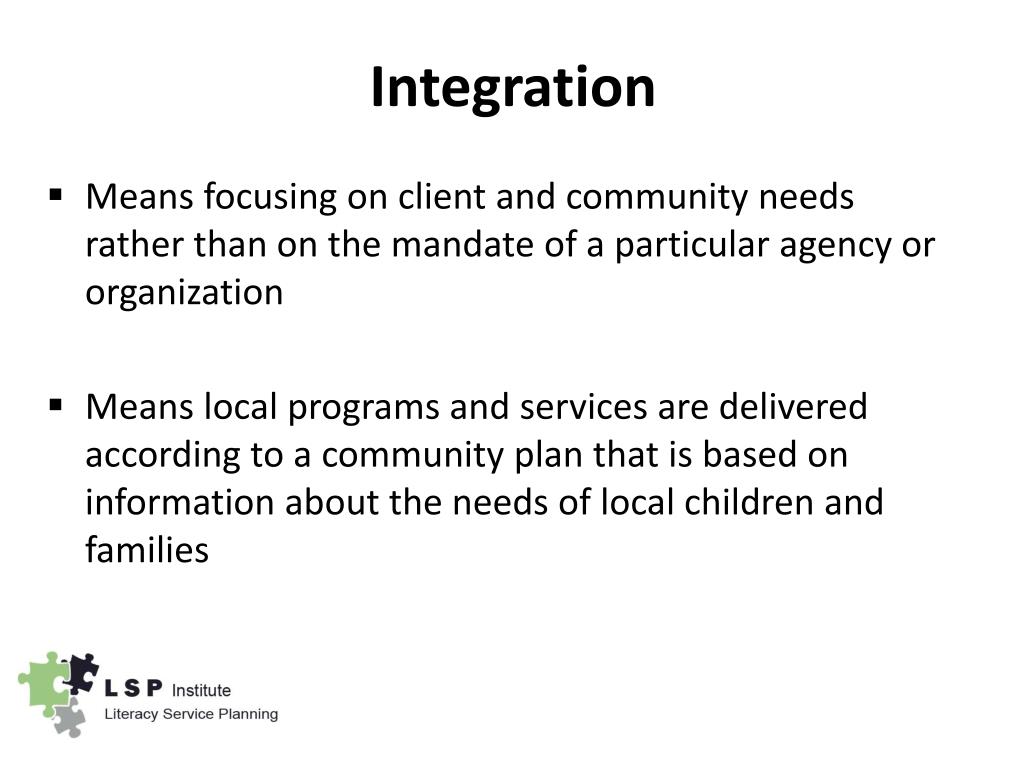 Integration

▪ Means focusing on client and community needs rather than on the mandate of a particular agency or organization

▪ Means local programs and services are delivered according to a community plan that is based on information about the needs of local children and families

L S P Institute
Literacy Service Planning